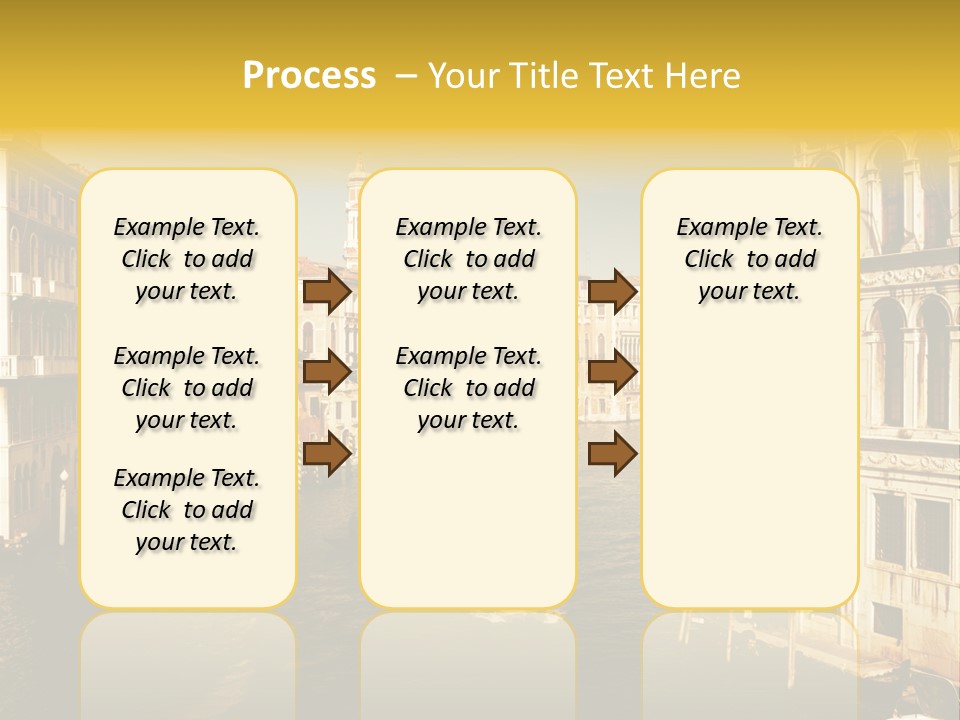 Process – Your Title Text Here

Example Text. Click to add your text.

Example Text. Click to add your text.

Example Text. Click to add your text.

Example Text. Click to add your text.

Example Text. Click to add your text.

Example Text. Click to add your text.